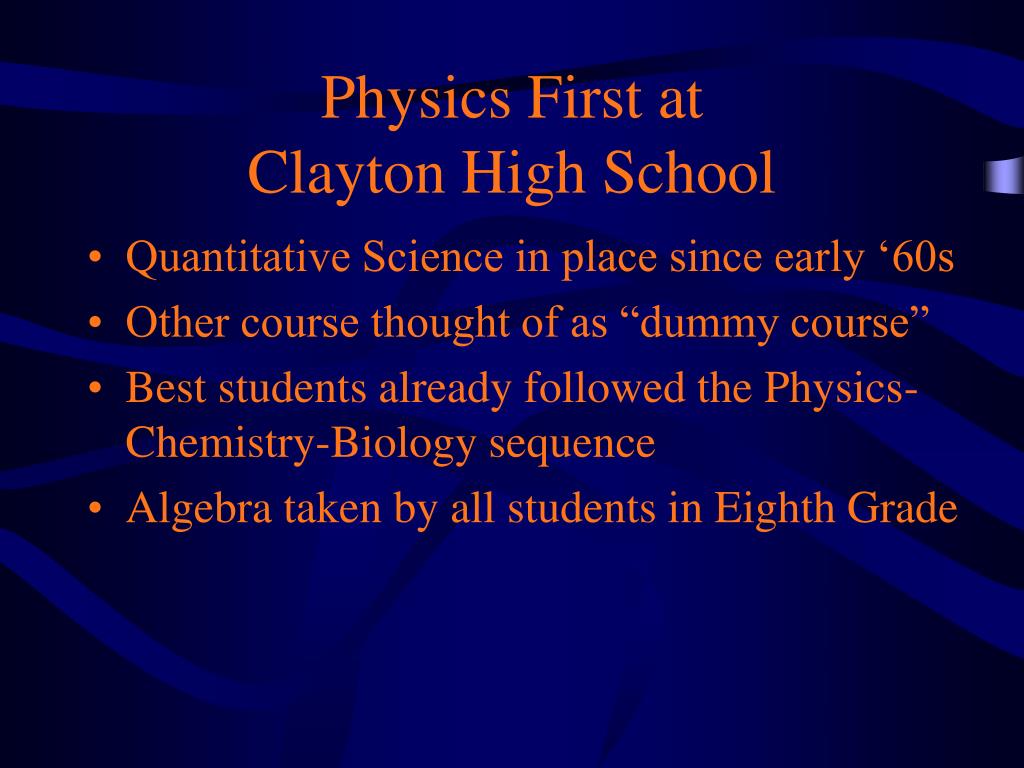 Physics First at
Clayton High School

• Quantitative Science in place since early ‘60s
• Other course thought of as “dummy course”
• Best students already followed the Physics-Chemistry-Biology sequence
• Algebra taken by all students in Eighth Grade